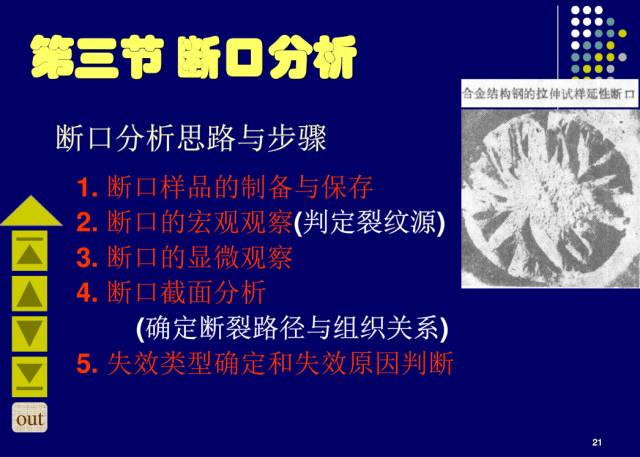 第三节 断口分析

合金结构钢的拉伸试样延性断口

断口分析思路与步骤

1. 断口样品的制备与保存
2. 断口的宏观观察(判定裂纹源)
3. 断口的显微观察
4. 断口截面分析
(确定断裂路径与组织关系)
5. 失效类型确定和失效原因判断

out

21